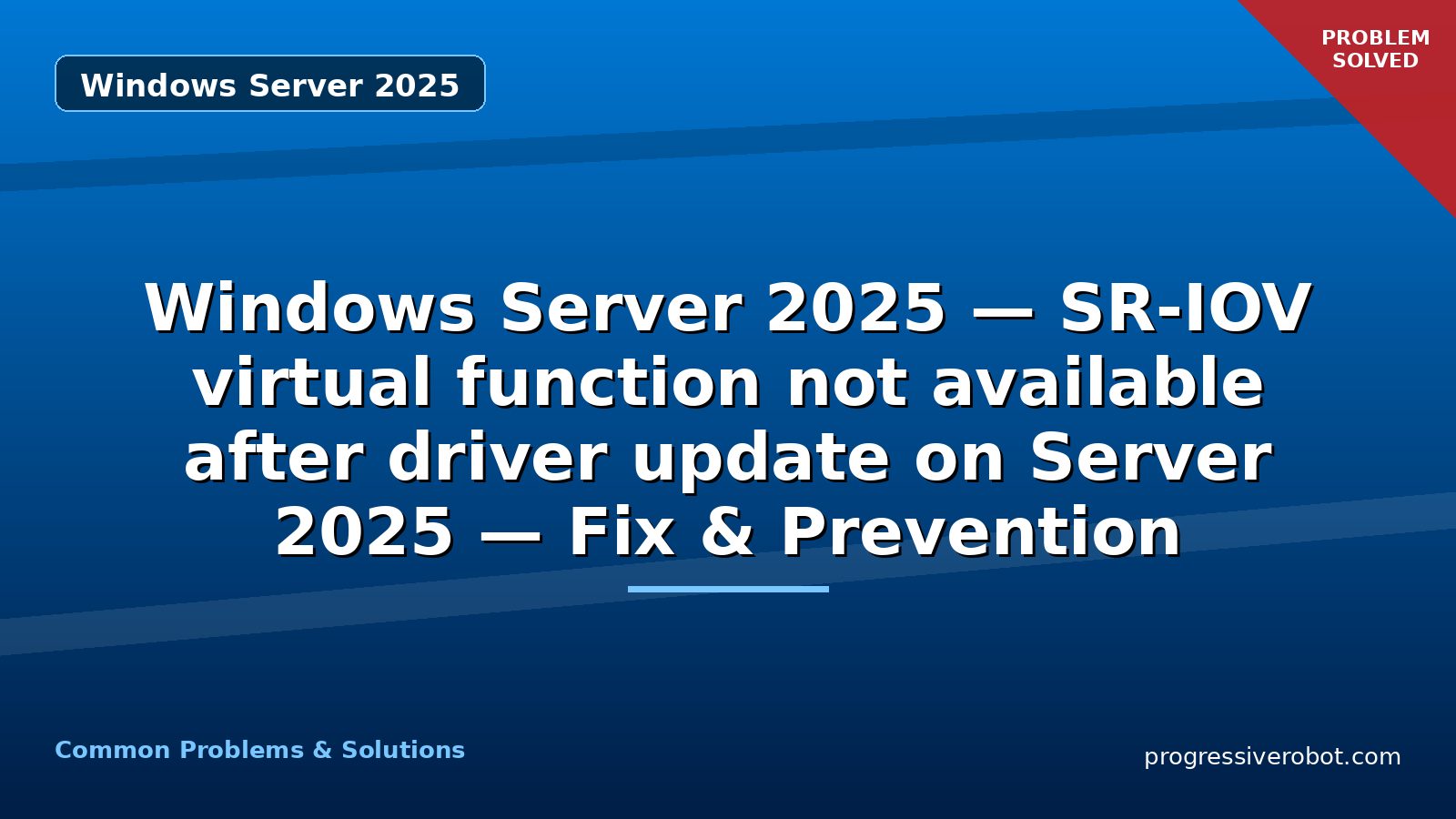 Windows Server 2025

PROBLEM SOLVED

Windows Server 2025 — SR-IOV virtual function not available after driver update on Server 2025 — Fix & Prevention

Common Problems & Solutions

progressiverobot.com